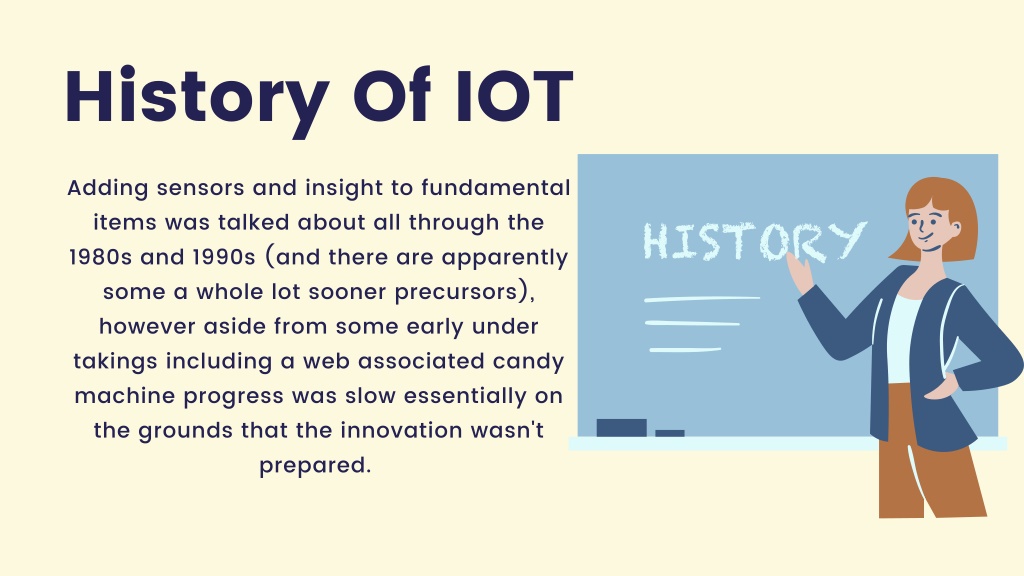 History Of IOT

Adding sensors and insight to fundamental items was talked about all through the 1980s and 1990s (and there are apparently some a whole lot sooner precursors), however aside from some early under takings including a web associated candy machine progress was slow essentially on the grounds that the innovation wasn't prepared.

HISTORY